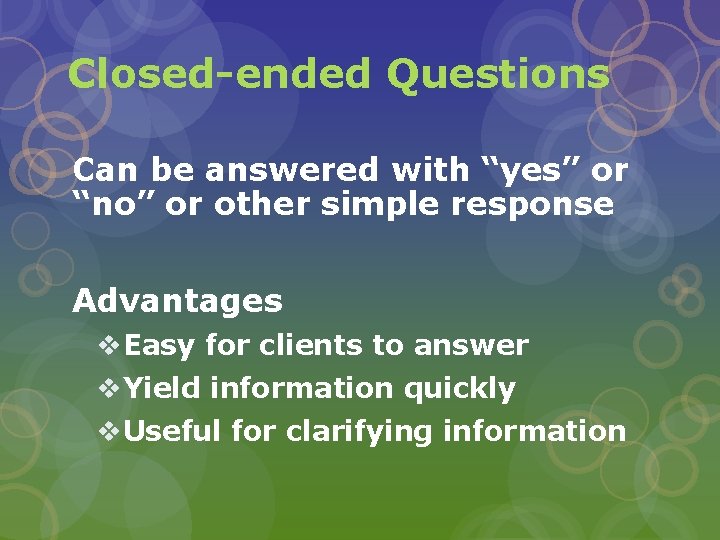 Closed-ended Questions

Can be answered with “yes” or “no” or other simple response

Advantages

❖ Easy for clients to answer
❖ Yield information quickly
❖ Useful for clarifying information